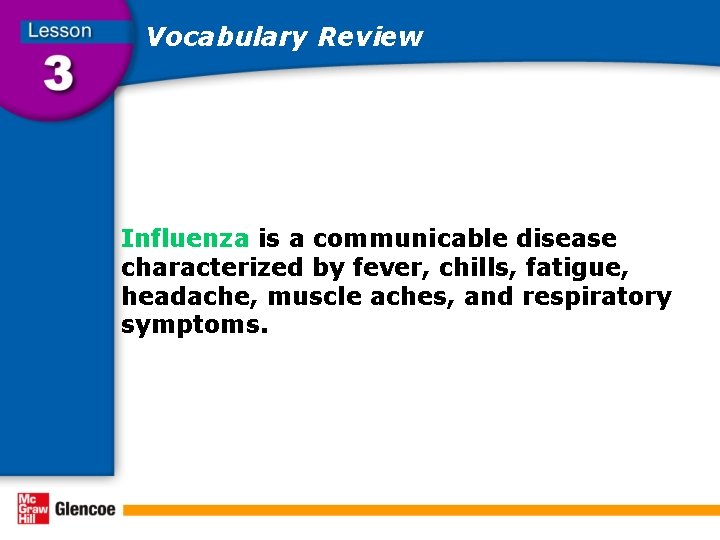 Lesson
3

Vocabulary Review

Influenza is a communicable disease characterized by fever, chills, fatigue, headache, muscle aches, and respiratory symptoms.

Mc Graw Hill Glencoe